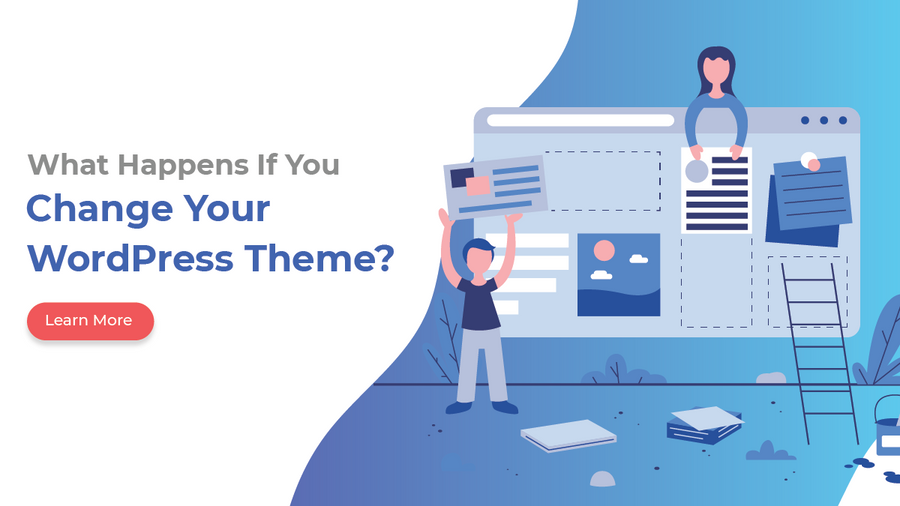 What Happens If You
Change Your
WordPress Theme?

Learn More